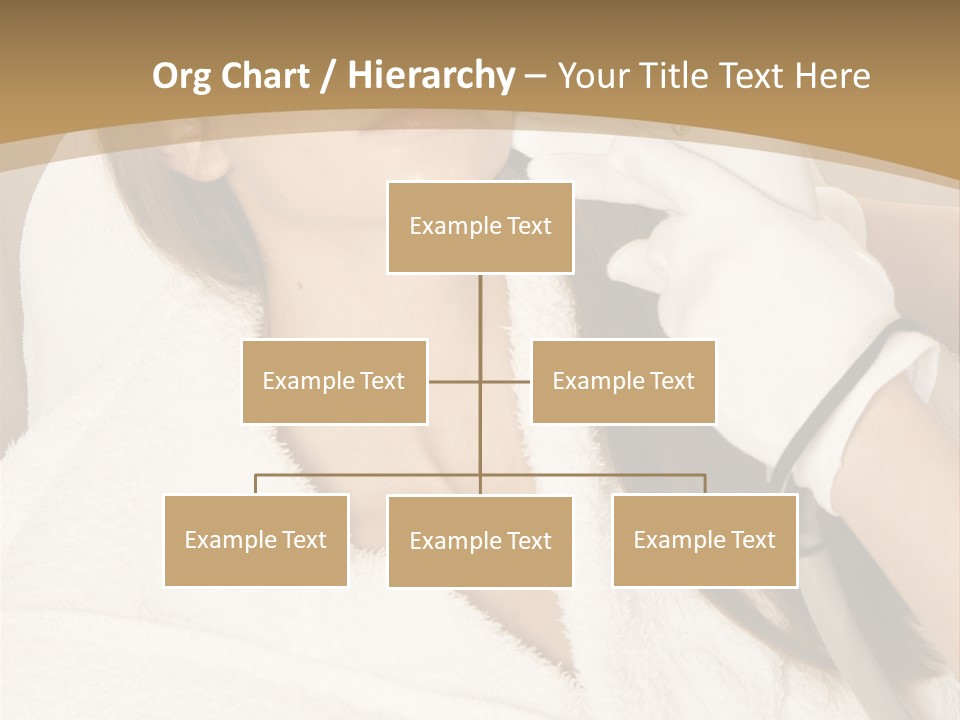 Org Chart / Hierarchy – Your Title Text Here

Example Text

Example Text

Example Text

Example Text

Example Text

Example Text